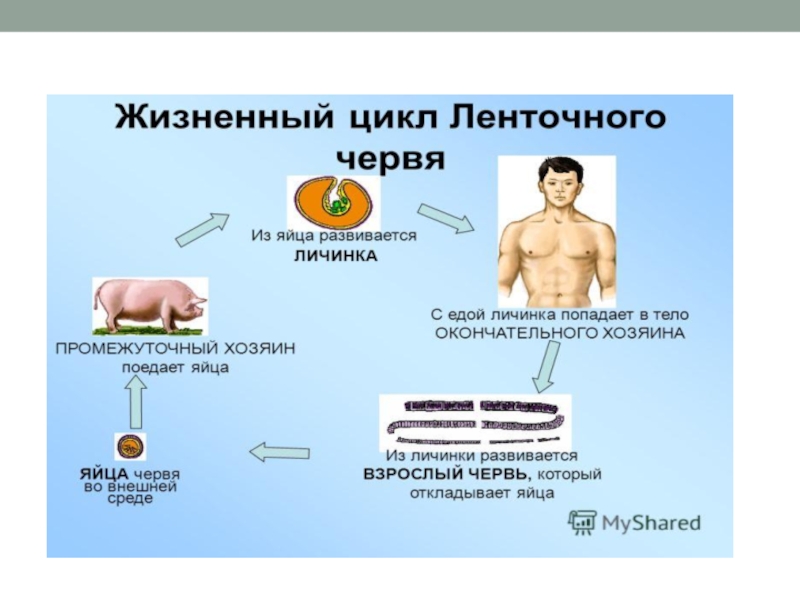 Жизненный цикл Ленточного червя

Из яйца развивается ЛИЧИНКА

С едой личинка попадает в тело ОКОНЧАТЕЛЬНОГО ХОЗЯИНА

Из личинки развивается ВЗРОСЛЫЙ ЧЕРВЬ, который откладывает яйца

ЯЙЦА червя во внешней среде

ПРОМЕЖУТОЧНЫЙ ХОЗЯИН поедает яйца

MyShared